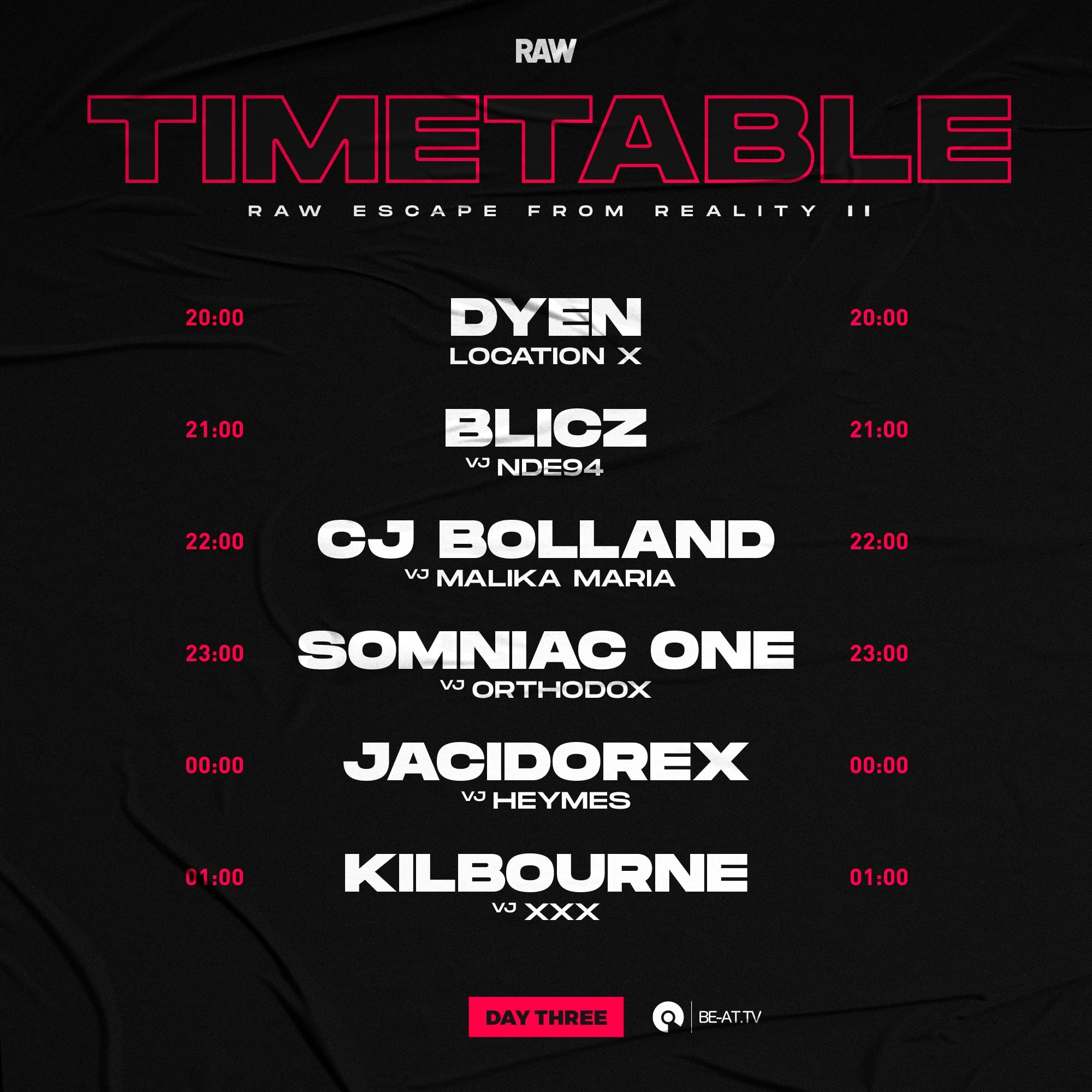 RAW

TIMETABLE

RAW ESCAPE FROM REALITY II

20:00 DYEN 20:00
LOCATION X

21:00 BLICZ 21:00
VJ NDE94

22:00 CJ BOLLAND 22:00
VJ MALIKA MARIA

23:00 SOMNIAC ONE 23:00
VJ ORTHODOX

00:00 JACIDOREX 00:00
VJ HEYMES

01:00 KILBOURNE 01:00
VJ XXX

DAY THREE

BE-AT.TV